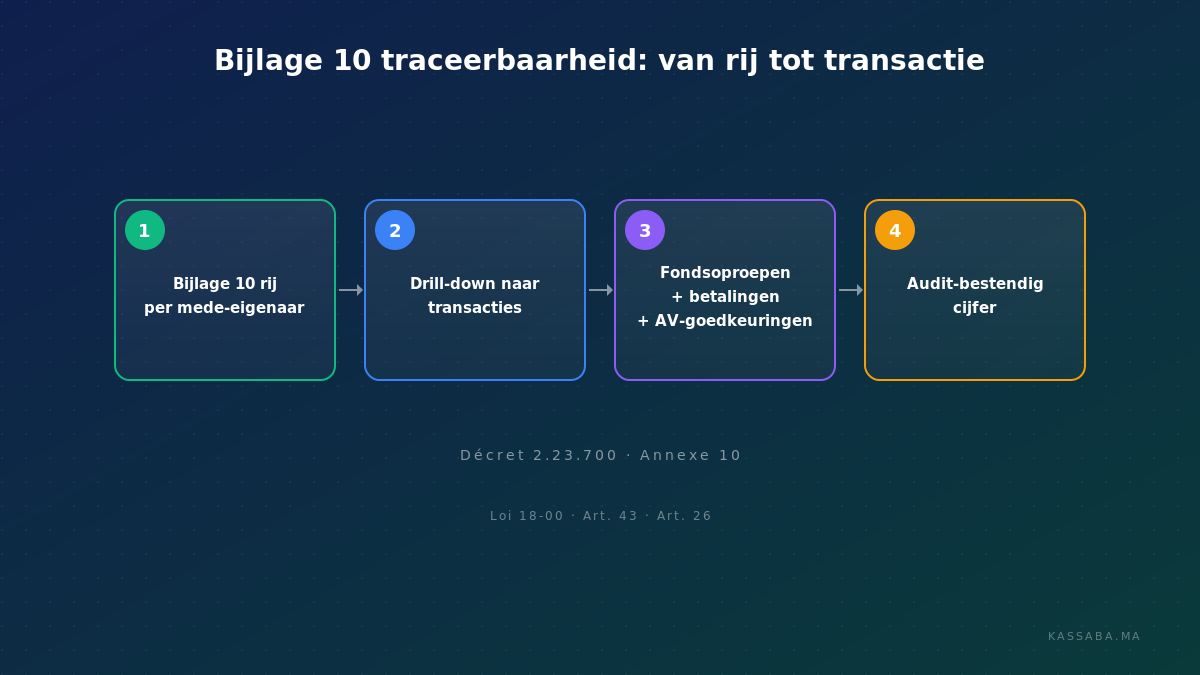 Bijlage 10 traceerbaarheid: van rij tot transactie

1
Bijlage 10 rij
per mede-eigenaar

2
Drill-down naar
transacties

3
Fondsoproepen
+ betalingen
+ AV-goedkeuringen

4
Audit-bestendig
cijfer

Décret 2.23.700 · Annexe 10

Loi 18-00 · Art. 43 · Art. 26

KASSABA.MA